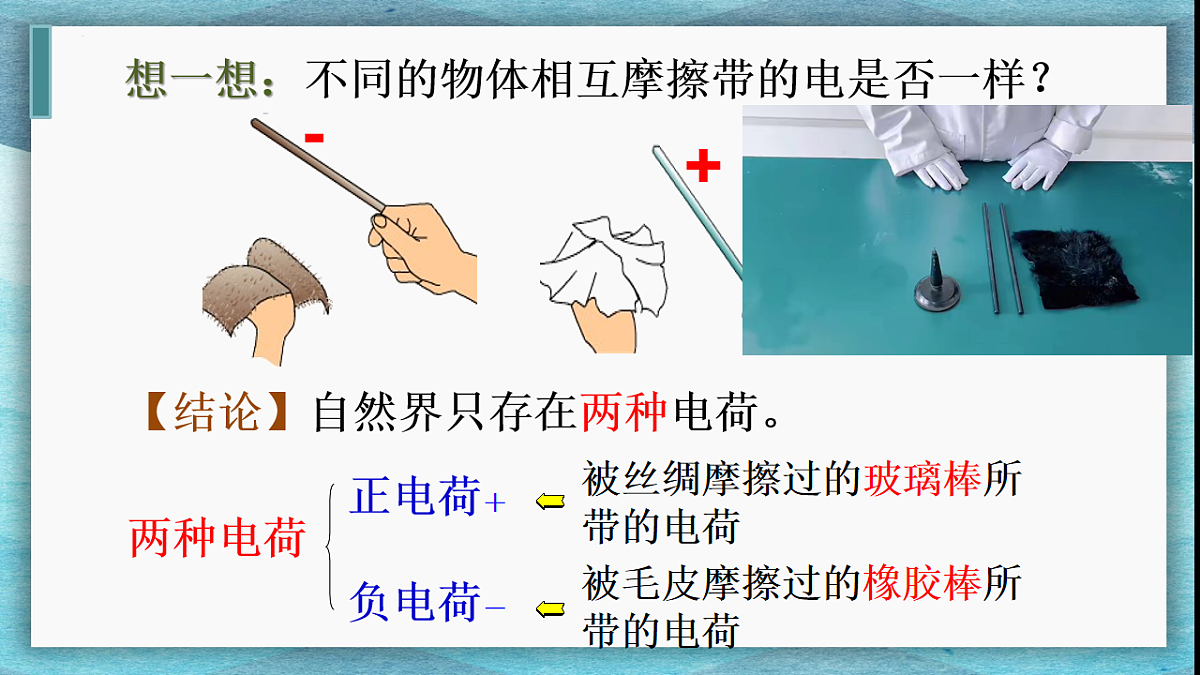 想一想：不同的物体相互摩擦带的电是否一样？

-

+

【结论】自然界只存在两种电荷。

两种电荷

正电荷+

被丝绸摩擦过的玻璃棒所带的电荷

负电荷−

被毛皮摩擦过的橡胶棒所带的电荷